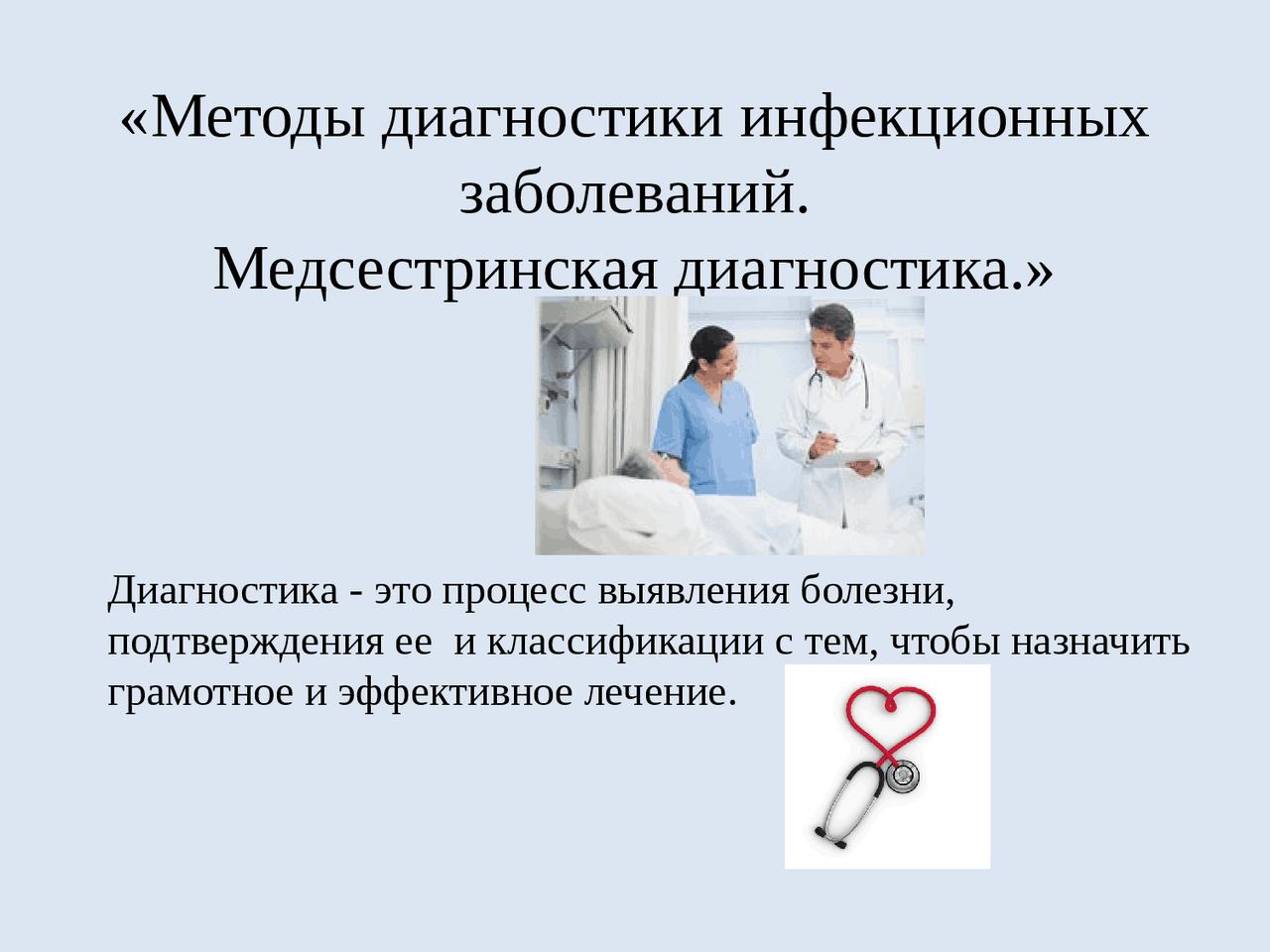 «Методы диагностики инфекционных заболеваний.
Медсестринская диагностика.»

Диагностика - это процесс выявления болезни, подтверждения ее  и классификации с тем, чтобы назначить грамотное и эффективное лечение.